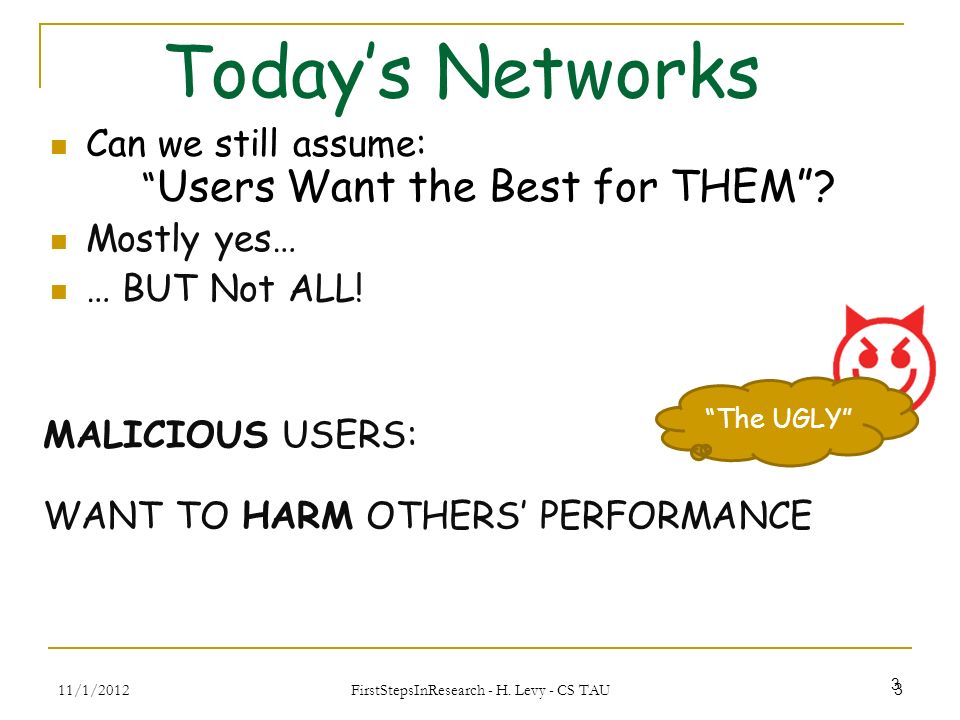 Today's Networks

Can we still assume: "Users Want the Best for THEM"?

Mostly yes…

… BUT Not ALL!

"The UGLY"

MALICIOUS USERS:

WANT TO HARM OTHERS' PERFORMANCE

11/1/2012

FirstStepsInResearch - H. Levy - CS TAU

3

3